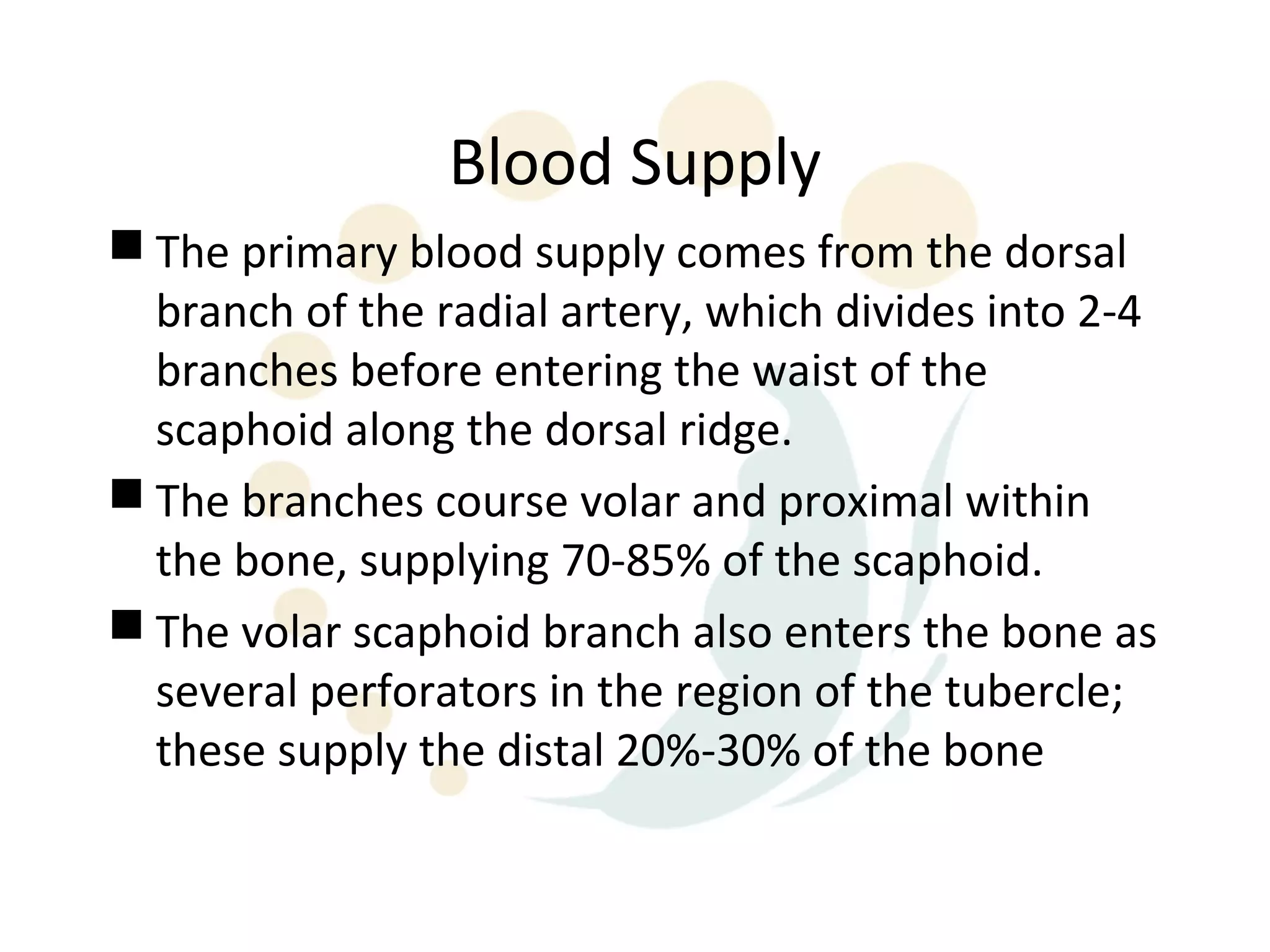 Blood Supply

■ The primary blood supply comes from the dorsal branch of the radial artery, which divides into 2-4 branches before entering the waist of the scaphoid along the dorsal ridge.

■ The branches course volar and proximal within the bone, supplying 70-85% of the scaphoid.

■ The volar scaphoid branch also enters the bone as several perforators in the region of the tubercle; these supply the distal 20%-30% of the bone